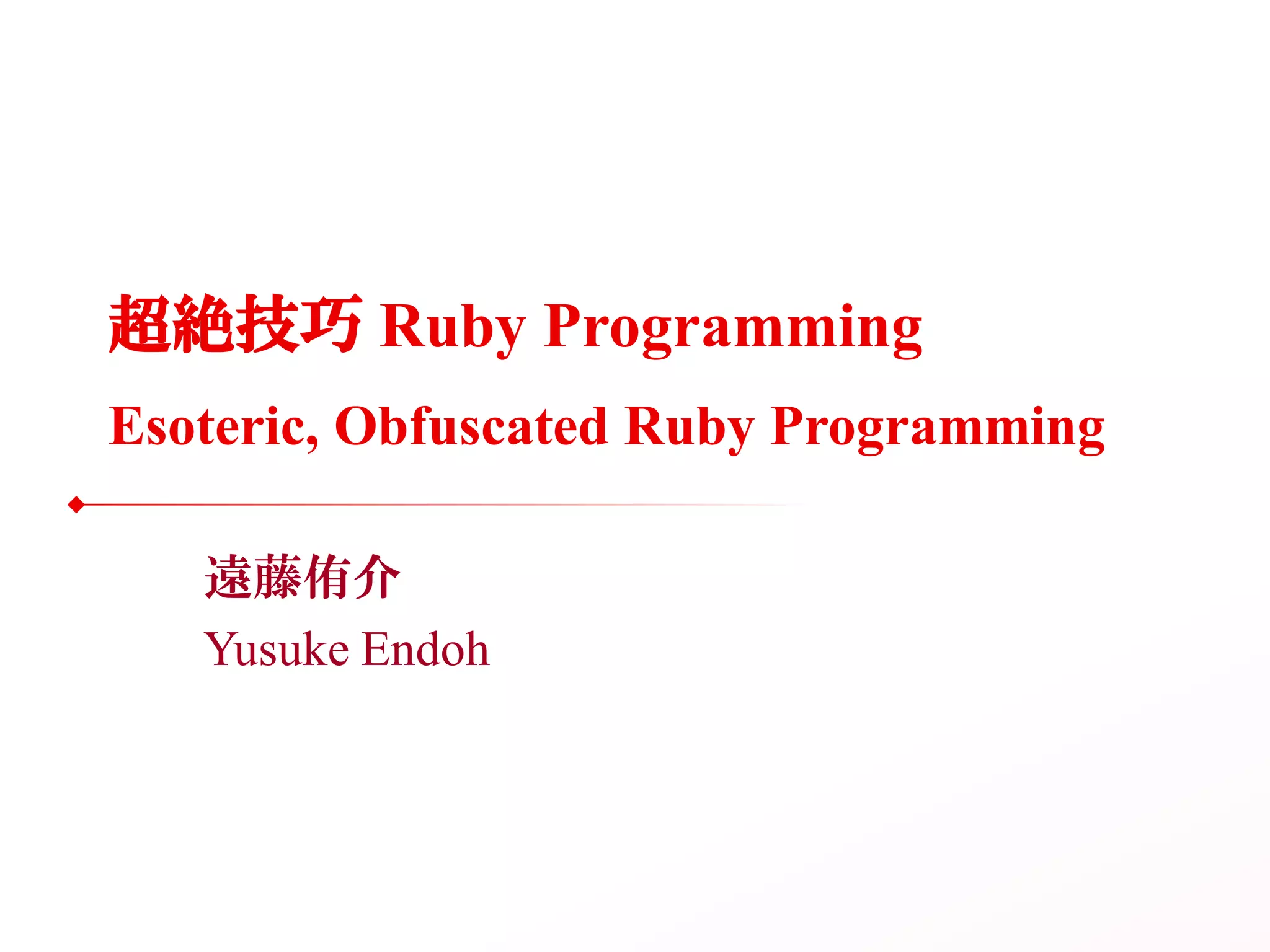 超絶技巧 Ruby Programming

Esoteric, Obfuscated Ruby Programming

遠藤侑介

Yusuke Endoh